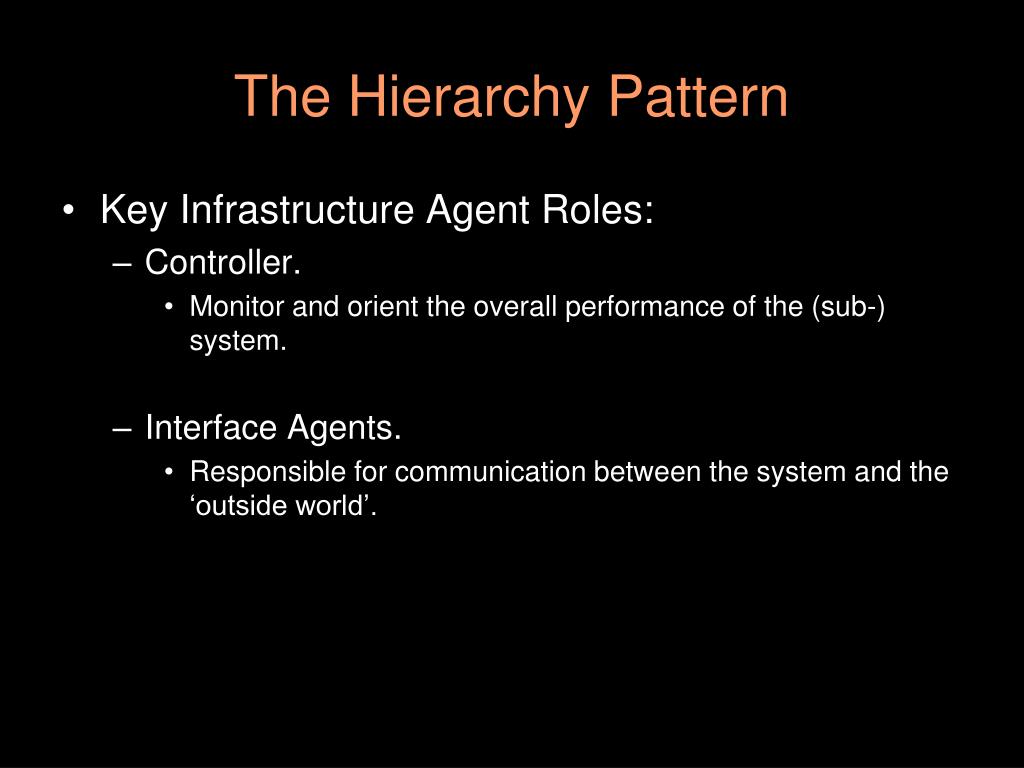 The Hierarchy Pattern

• Key Infrastructure Agent Roles:
– Controller.
• Monitor and orient the overall performance of the (sub-) system.

– Interface Agents.
• Responsible for communication between the system and the ‘outside world’.